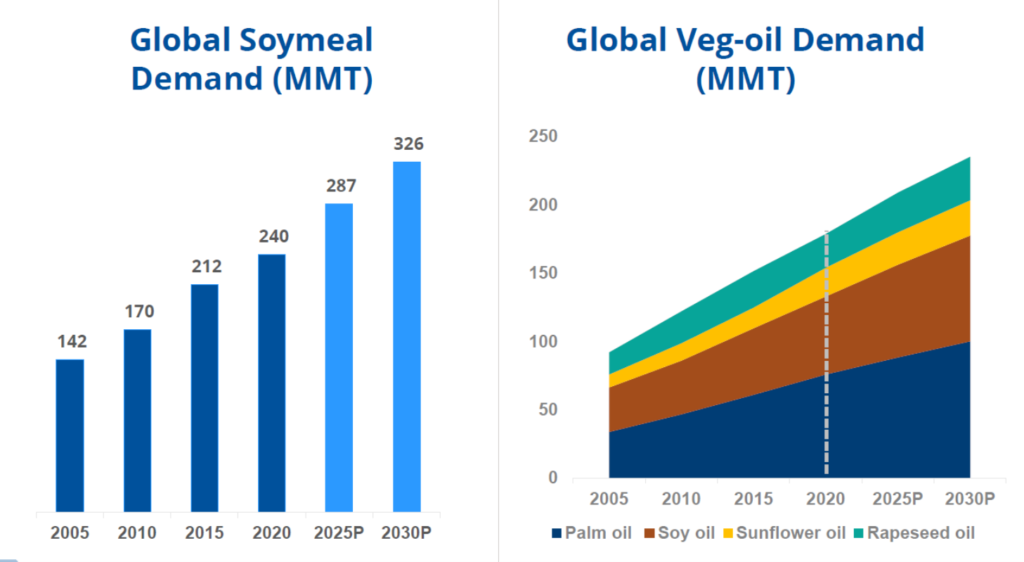 Global Soymeal Demand (MMT)

142
170
212
240
287
326

2005
2010
2015
2020
2025P
2030P

Global Veg-oil Demand (MMT)

250
200
150
100
50
0

2005
2010
2015
2020
2025P
2030P

Palm oil
Soy oil
Sunflower oil
Rapeseed oil